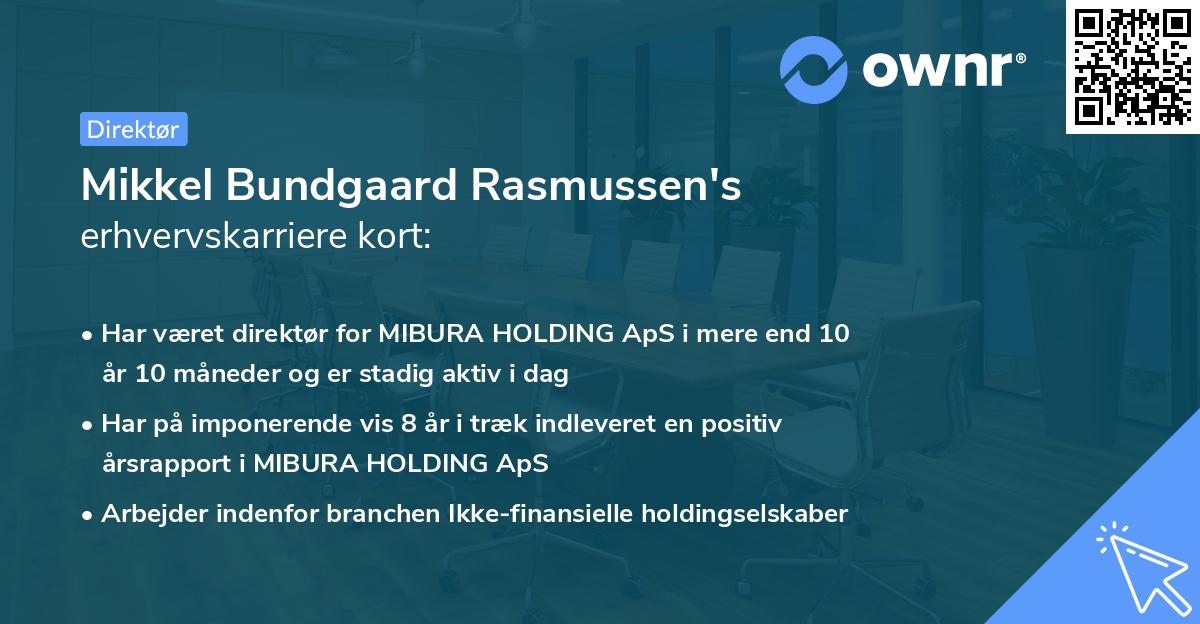 ownr®

Direktør

Mikkel Bundgaard Rasmussen's
erhvervskarriere kort:

• Har været direktør for MIBURA HOLDING ApS i mere end 10 år 10 måneder og er stadig aktiv i dag
• Har på imponerende vis 8 år i træk indleveret en positiv årsrapport i MIBURA HOLDING ApS
• Arbejder indenfor branchen Ikke-finansielle holdingselskaber